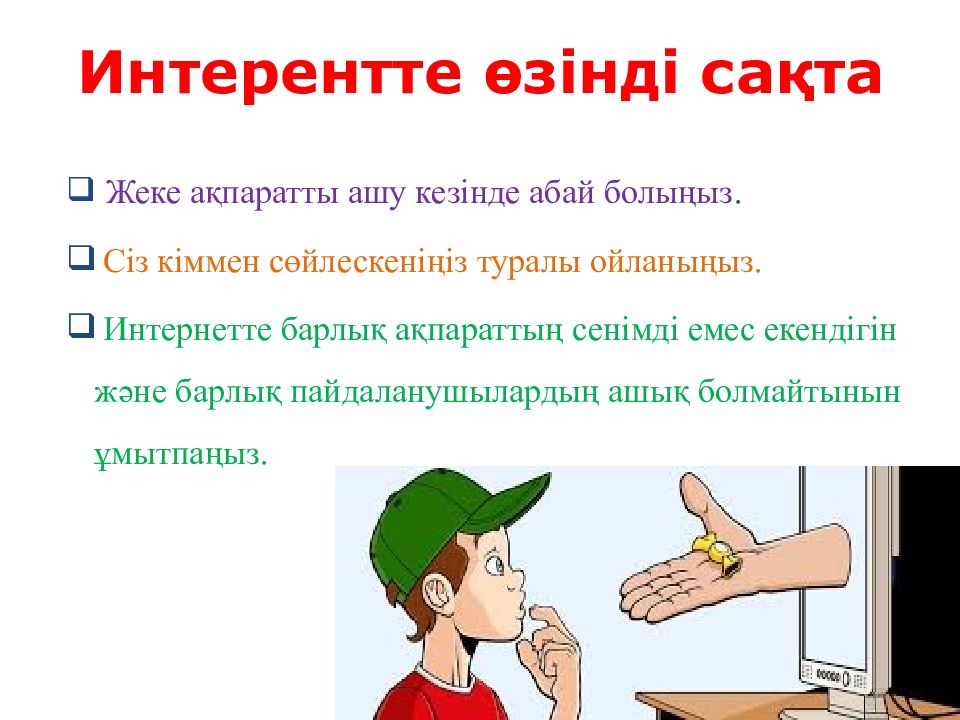 Интерентте өзінді сақта

❑ Жеке ақпаратты ашу кезінде абай болыңыз.

❑ Сіз кіммен сөйлескеніңіз туралы ойланыңыз.

❑ Интернетте барлық ақпараттың сенімді емес екендігін және барлық пайдаланушылардың ашық болмайтынын ұмытпаңыз.